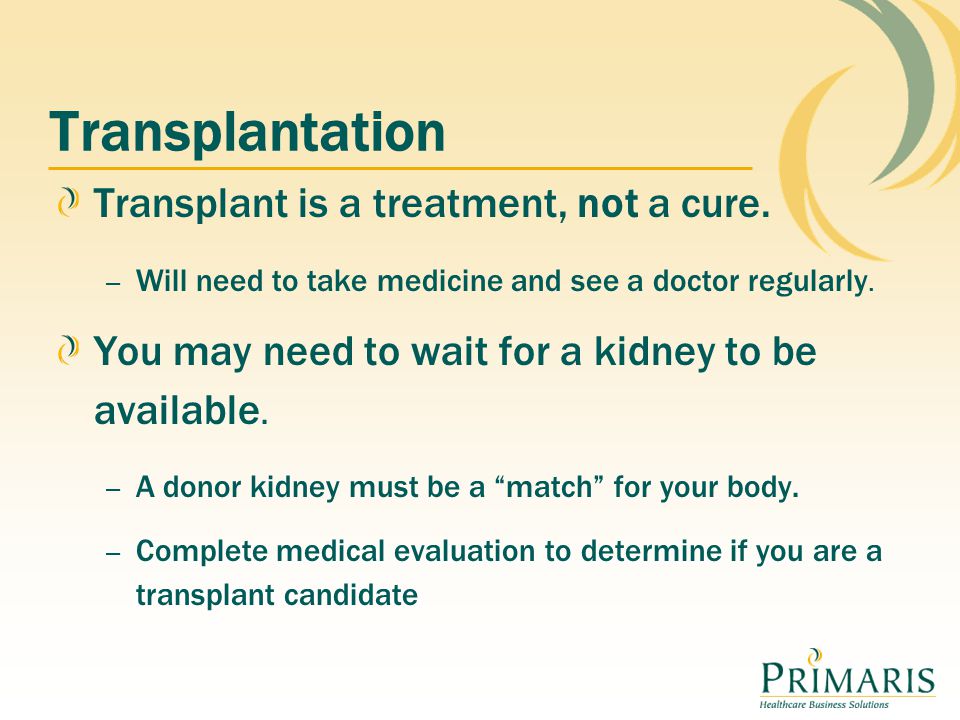 Transplantation

Transplant is a treatment, not a cure.

– Will need to take medicine and see a doctor regularly.

You may need to wait for a kidney to be available.

– A donor kidney must be a “match” for your body.

– Complete medical evaluation to determine if you are a transplant candidate

PRIMARIS
Healthcare Business Solutions